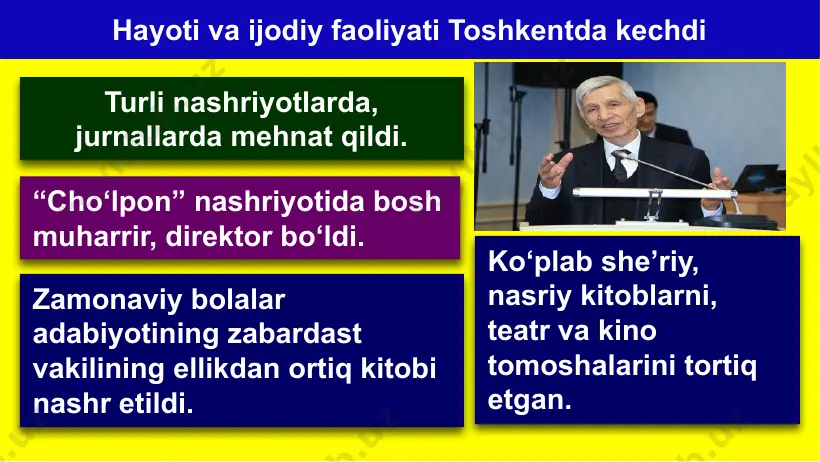 Hayoti va ijodiy faoliyati Toshkentda kechdi

Turli nashriyotlarda, jurnallarda mehnat qildi.

“Cho‘lpon” nashriyotida bosh muharrir, direktor bo‘ldi.

Zamonaviy bolalar adabiyotining zabardast vakilining ellikdan ortiq kitobi nashr etildi.

Ko‘plab she’riy, nasriy kitoblarni, teatr va kino tomoshalarini tortiq etgan.